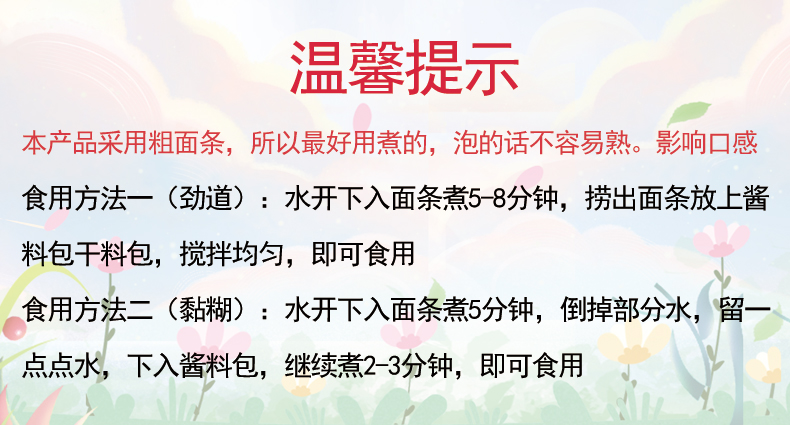 温馨提示

本产品采用粗面条，所以最好用煮的，泡的话不容易熟。影响口感

食用方法一（劲道）：水开下入面条煮5-8分钟，捞出面条放上酱料包干料包，搅拌均匀，即可食用

食用方法二（黏糊）：水开下入面条煮5分钟，倒掉部分水，留一点点水，下入酱料包，继续煮2-3分钟，即可食用